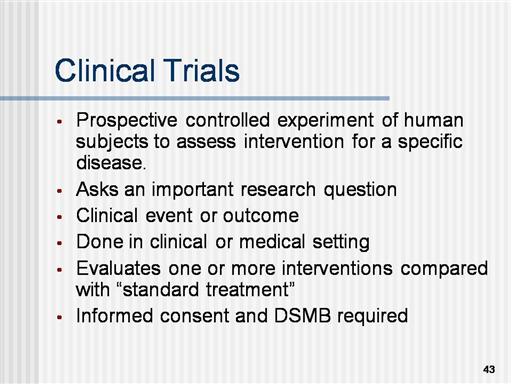 Clinical Trials

- Prospective controlled experiment of human subjects to assess intervention for a specific disease.
- Asks an important research question
- Clinical event or outcome
- Done in clinical or medical setting
- Evaluates one or more interventions compared with “standard treatment”
- Informed consent and DSMB required

43